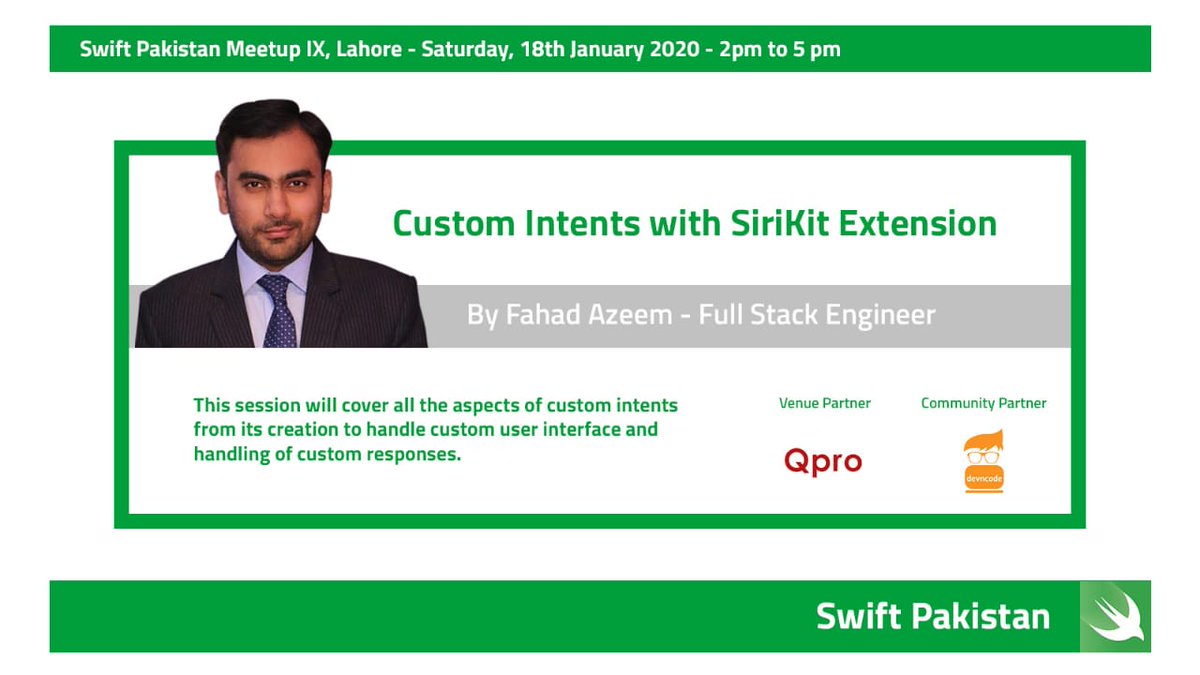 Swift Pakistan Meetup IX, Lahore - Saturday, 18th January 2020 - 2pm to 5 pm

Custom Intents with SiriKit Extension

By Fahad Azeem - Full Stack Engineer

This session will cover all the aspects of custom intents from its creation to handle custom user interface and handling of custom responses.

Venue Partner

Qpro

Community Partner

devncode

Swift Pakistan